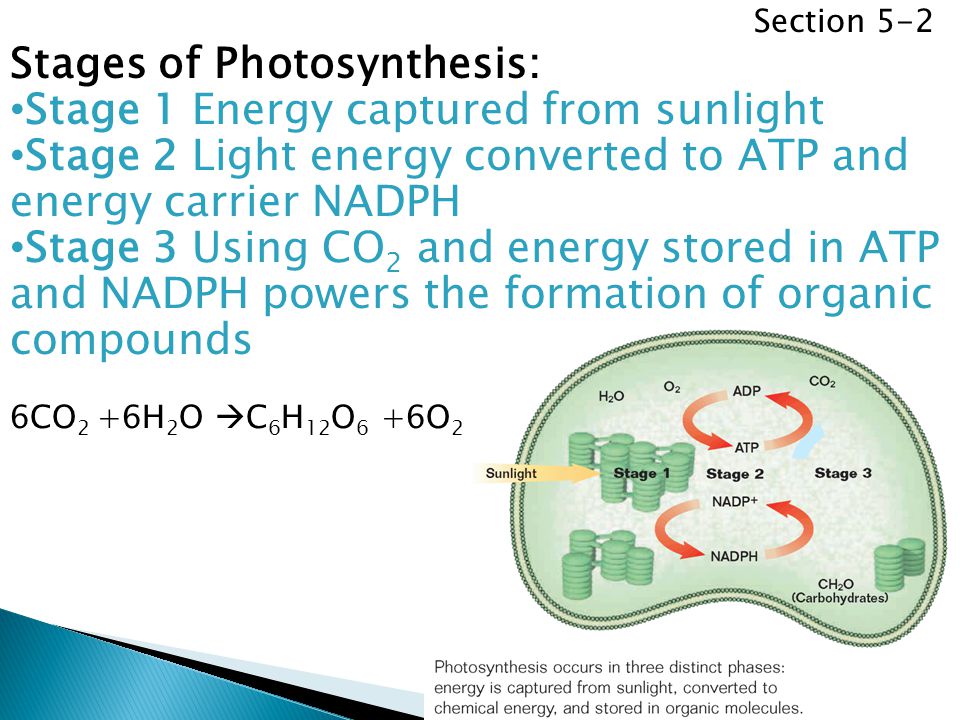 Section 5-2

Stages of Photosynthesis:
•Stage 1 Energy captured from sunlight
•Stage 2 Light energy converted to ATP and energy carrier NADPH
•Stage 3 Using $CO_2$ and energy stored in ATP and NADPH powers the formation of organic compounds

$6CO_2 + 6H_2O \rightarrow C_6H_{12}O_6 + 6O_2$

$H_2O$
$O_2$
ADP
$CO_2$
ATP
Sunlight
Stage 1
Stage 2
Stage 3
$NADP^+$
NADPH
$CH_2O$
(Carbohydrates)

Photosynthesis occurs in three distinct phases: energy is captured from sunlight, converted to chemical energy, and stored in organic molecules.